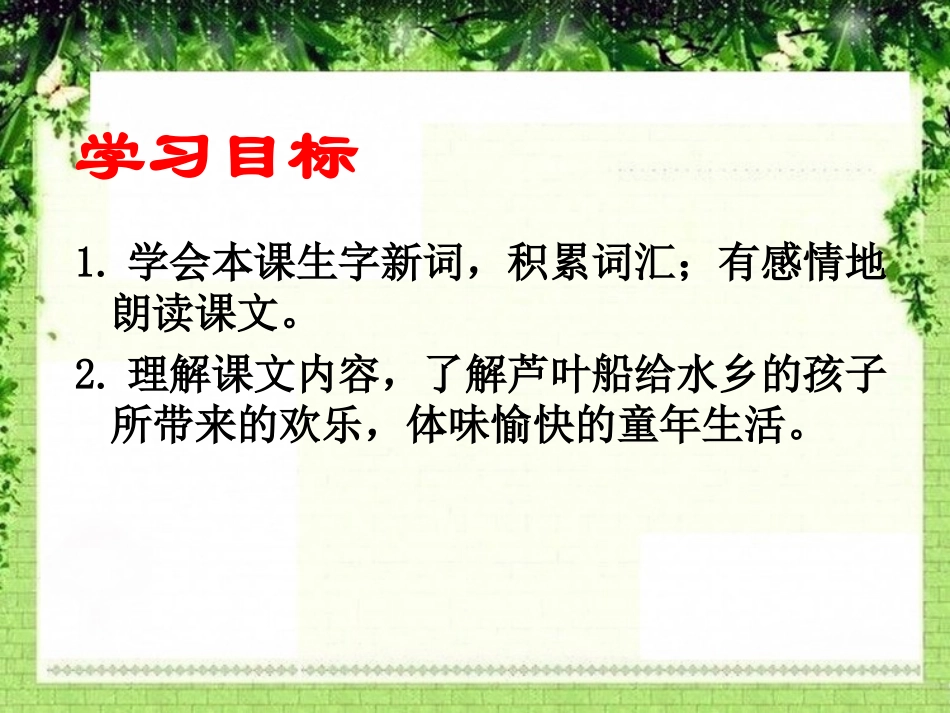 学习目标

1. 学会本课生字新词，积累词汇；有感情地朗读课文。

2. 理解课文内容，了解芦叶船给水乡的孩子所带来的欢乐，体味愉快的童年生活。